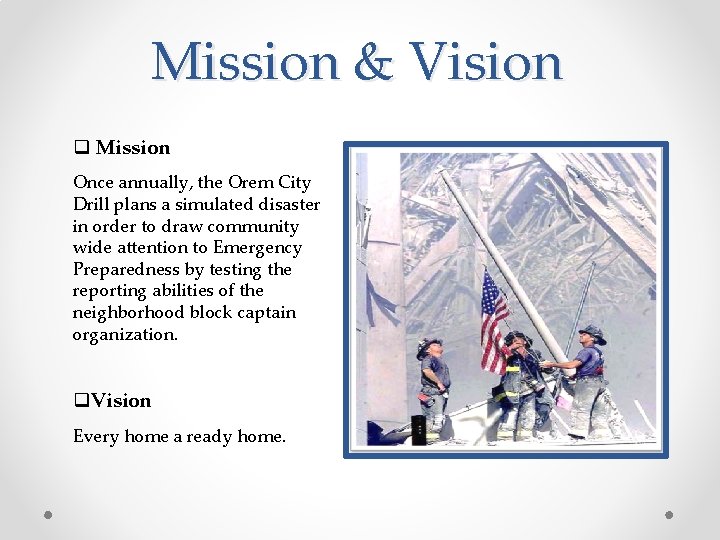 Mission & Vision

❑ Mission

Once annually, the Orem City Drill plans a simulated disaster in order to draw community wide attention to Emergency Preparedness by testing the reporting abilities of the neighborhood block captain organization.

❑Vision

Every home a ready home.